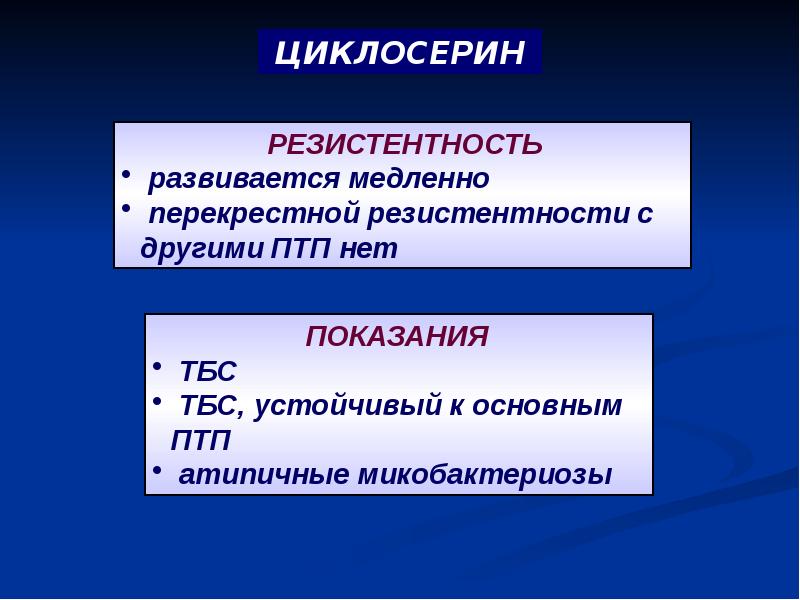 ЦИКЛОСЕРИН

РЕЗИСТЕНТНОСТЬ
• развивается медленно
• перекрестной резистентности с другими ПТП нет

ПОКАЗАНИЯ
• ТБС
• ТБС, устойчивый к основным ПТП
• атипичные микобактериозы